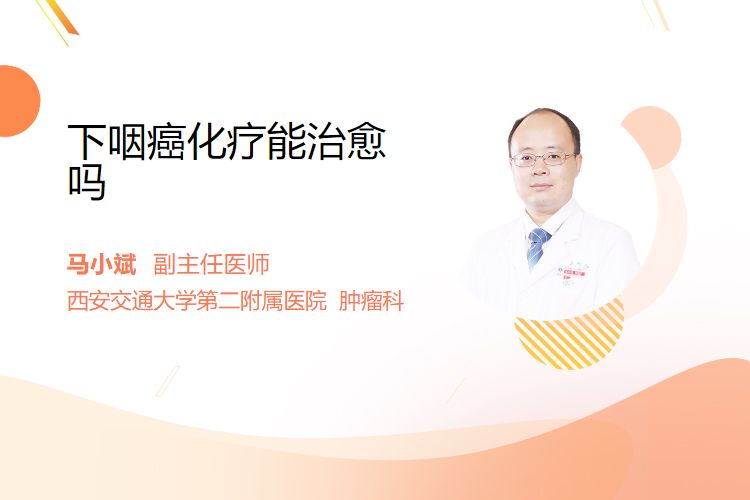 下咽癌化疗能治愈吗

马小斌 副主任医师
西安交通大学第二附属医院 肿瘤科